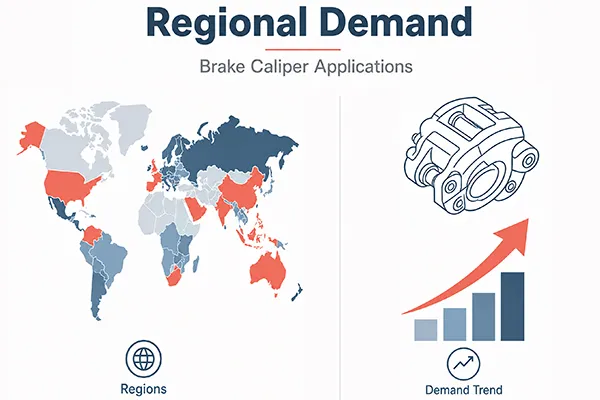 Regional Demand

Brake Caliper Applications

Regions

Demand Trend